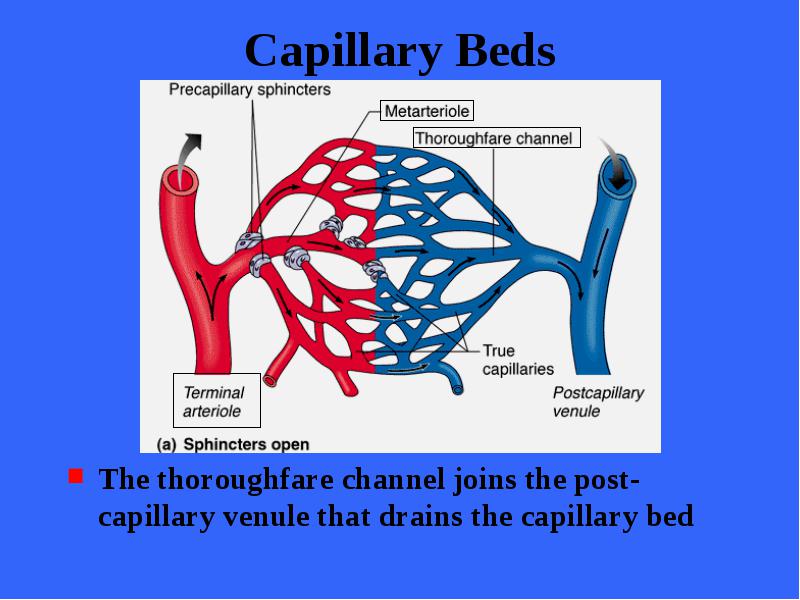 Capillary Beds

Precapillary sphincters

Metarteriole

Thoroughfare channel

True capillaries

Terminal arteriole

Postcapillary venule

(a) Sphincters open

The thoroughfare channel joins the post-capillary venule that drains the capillary bed